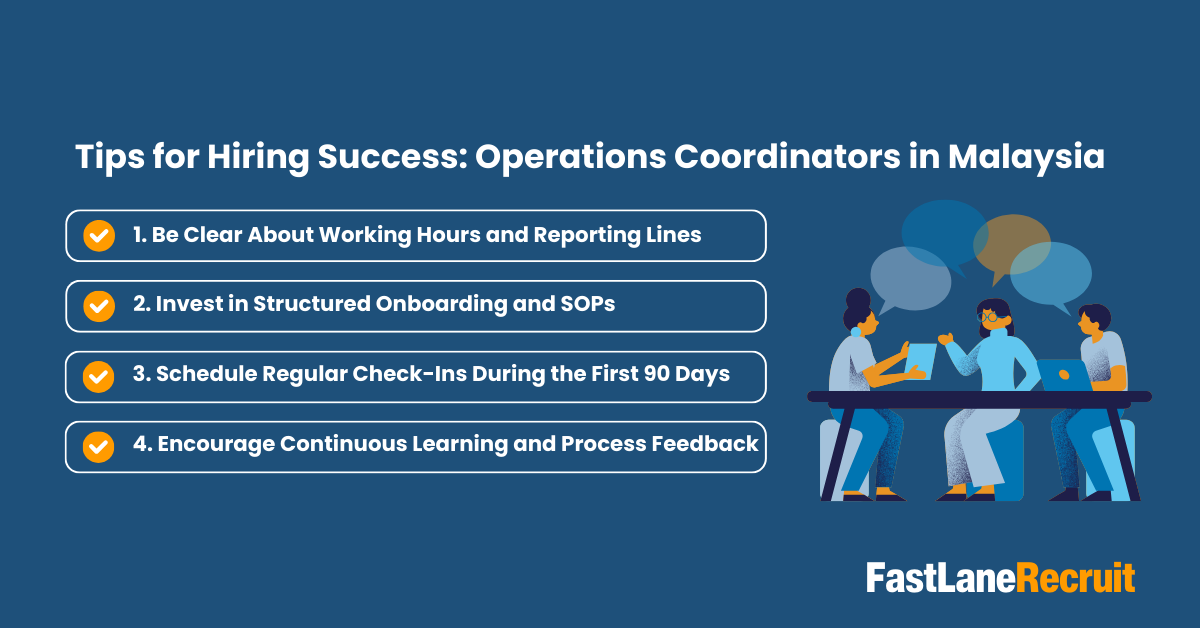 Tips for Hiring Success: Operations Coordinators in Malaysia

1. Be Clear About Working Hours and Reporting Lines

2. Invest in Structured Onboarding and SOPs

3. Schedule Regular Check-Ins During the First 90 Days

4. Encourage Continuous Learning and Process Feedback

FastLaneRecruit